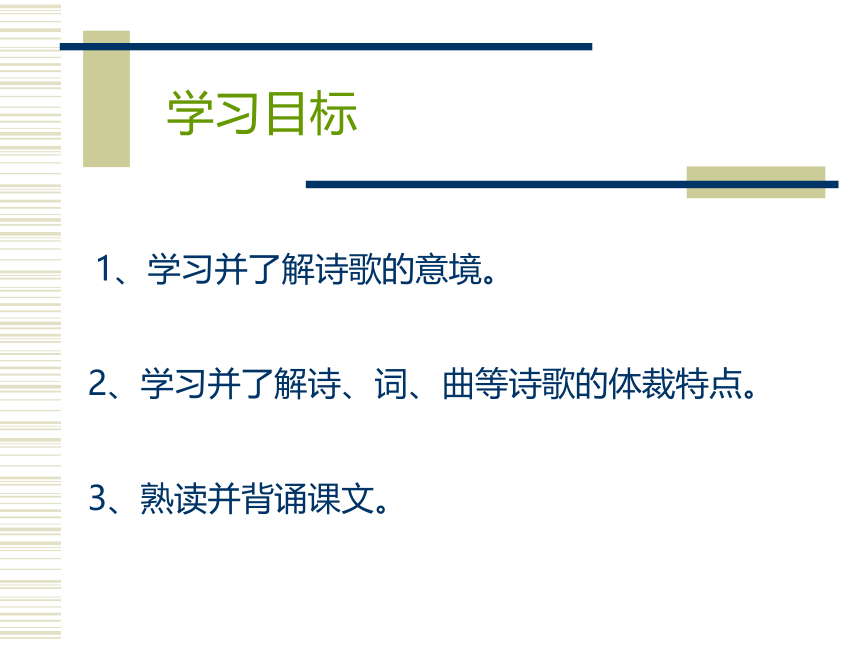 学习目标

1、学习并了解诗歌的意境。

2、学习并了解诗、词、曲等诗歌的体裁特点。

3、熟读并背诵课文。